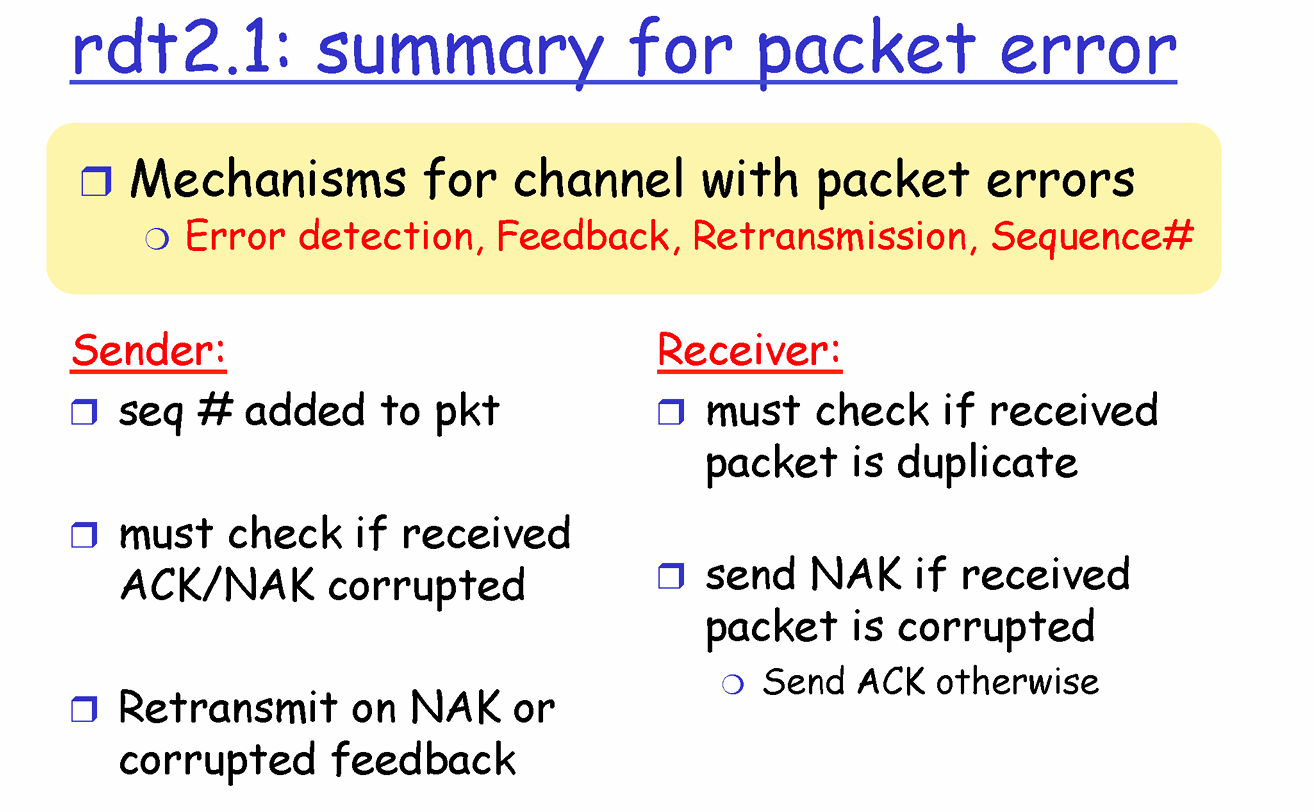 rdt2.1: summary for packet error

❒ Mechanisms for channel with packet errors
❍ Error detection, Feedback, Retransmission, Sequence#

Sender:

❒ seq # added to pkt

❒ must check if received ACK/NAK corrupted

❒ Retransmit on NAK or corrupted feedback

Receiver:

❒ must check if received packet is duplicate

❒ send NAK if received packet is corrupted
❍ Send ACK otherwise